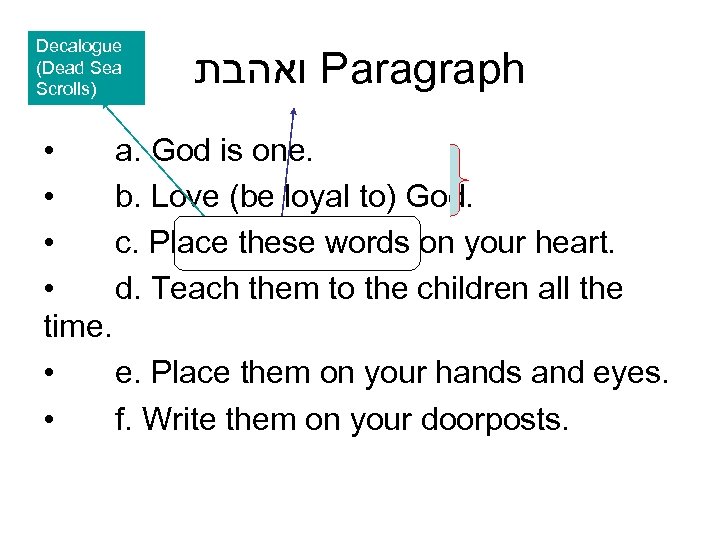 Decalogue (Dead Sea Scrolls)

ואהבת Paragraph

• a. God is one.
• b. Love (be loyal to) God.
• c. Place these words on your heart.
• d. Teach them to the children all the time.
• e. Place them on your hands and eyes.
• f. Write them on your doorposts.